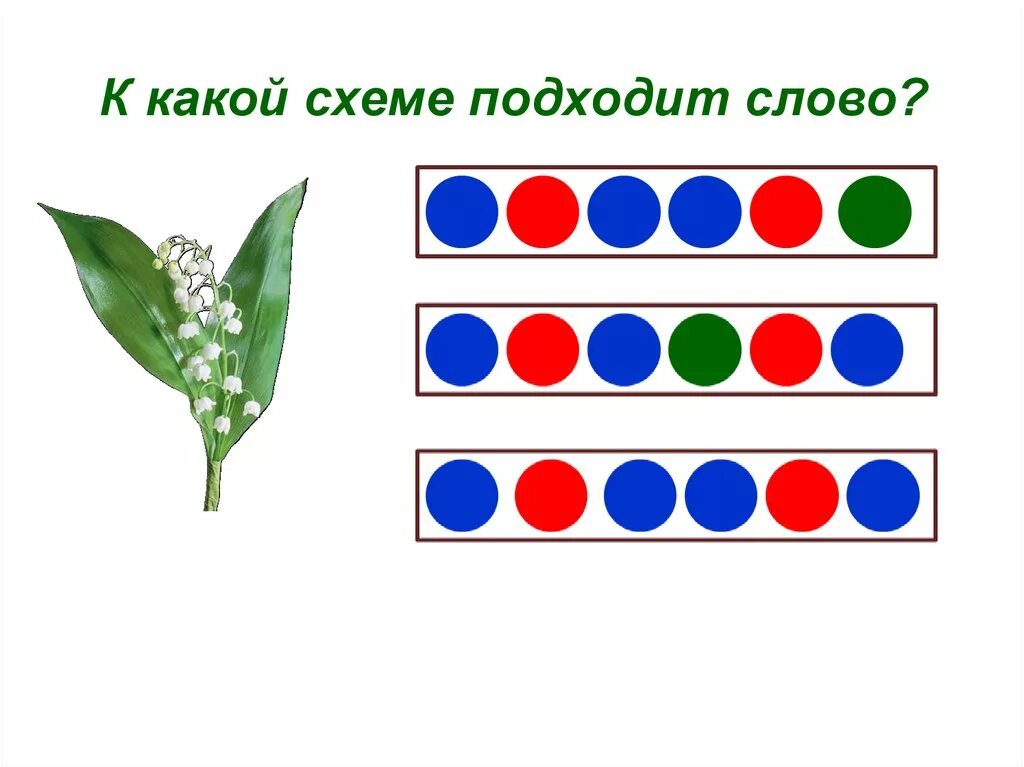 К какой схеме подходит слово?